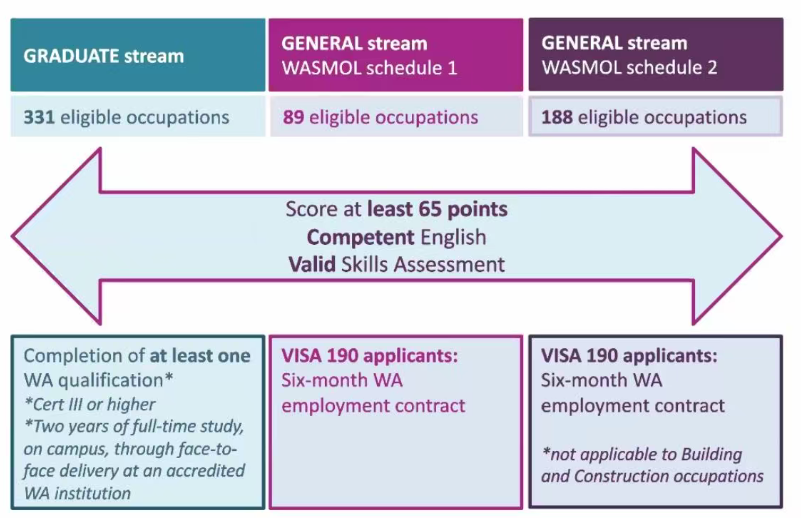 GRADUATE stream

331 eligible occupations

GENERAL stream
WASMOL schedule 1

89 eligible occupations

GENERAL stream
WASMOL schedule 2

188 eligible occupations

Score at least 65 points
Competent English
Valid Skills Assessment

Completion of at least one WA qualification*
*Cert III or higher
*Two years of full-time study, on campus, through face-to-face delivery at an accredited WA institution

VISA 190 applicants:
Six-month WA employment contract

VISA 190 applicants:
Six-month WA employment contract

*not applicable to Building and Construction occupations